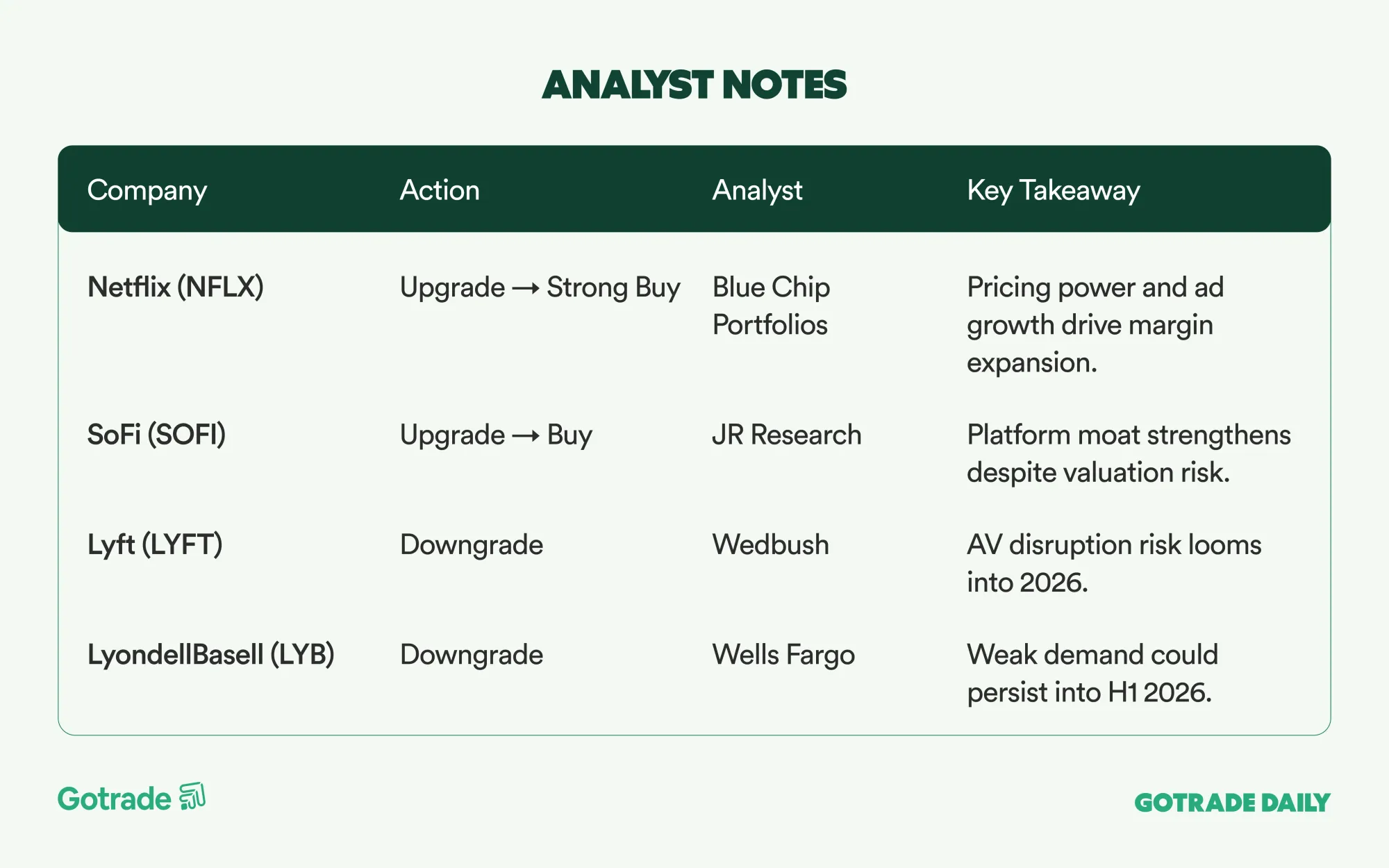 ANALYST NOTES

| Company | Action | Analyst | Key Takeaway |
|---|---|---|---|
| Netflix (NFLX) | Upgrade → Strong Buy | Blue Chip Portfolios | Pricing power and ad growth drive margin expansion. |
| SoFi (SOFI) | Upgrade → Buy | JR Research | Platform moat strengthens despite valuation risk. |
| Lyft (LYFT) | Downgrade | Wedbush | AV disruption risk looms into 2026. |
| LyondellBasell (LYB) | Downgrade | Wells Fargo | Weak demand could persist into H1 2026. |

Gotrade

GOTRADE DAILY